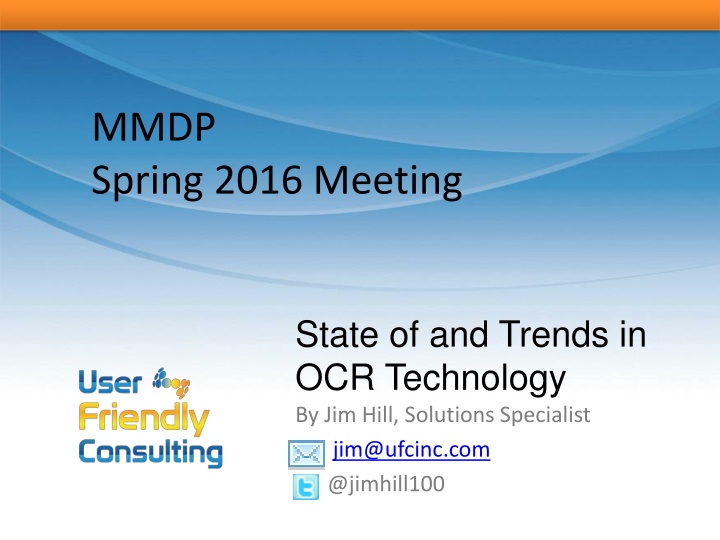 MMDP
Spring 2016 Meeting

User
Friendly
Consulting

State of and Trends in OCR Technology

By Jim Hill, Solutions Specialist

jim@ufcinc.com

@jimhill100